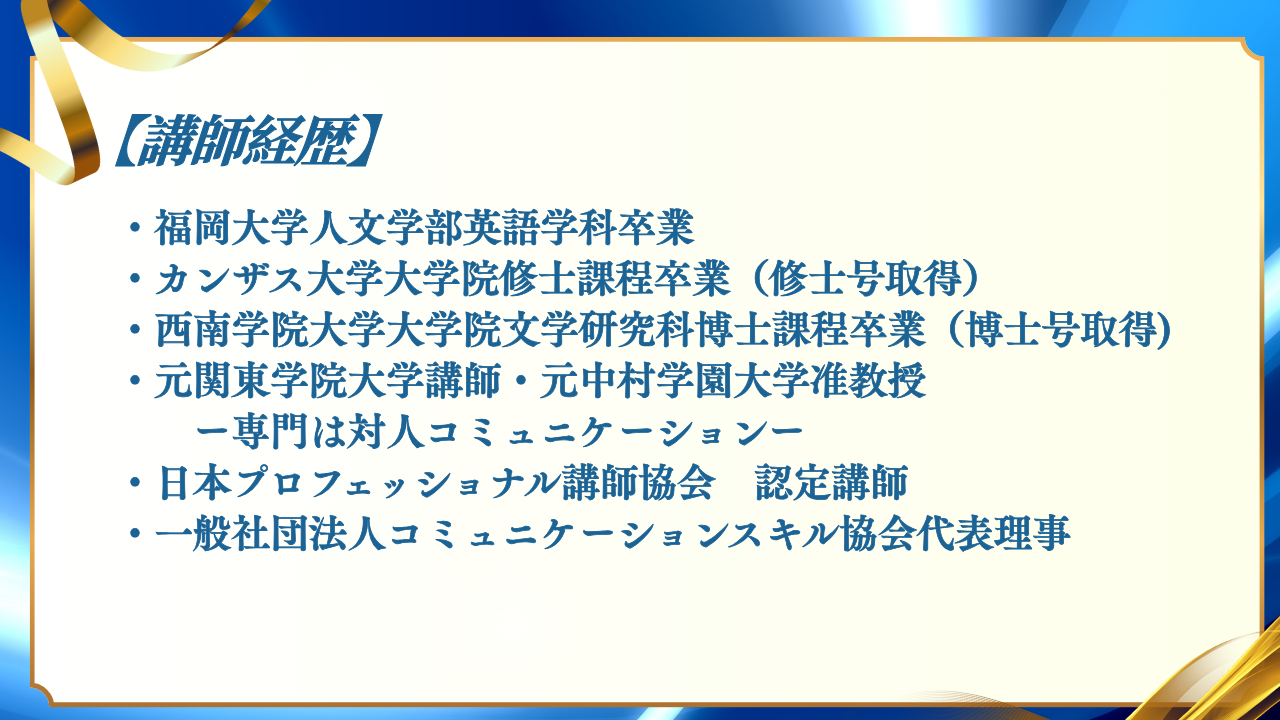 【講師経歴】

・福岡大学人文学部英語学科卒業
・カンザス大学大学院修士課程卒業（修士号取得）
・西南学院大学大学院文学研究科博士課程卒業（博士号取得)
・元関東学院大学講師・元中村学園大学准教授
ー専門は対人コミュニケーションー
・日本プロフェッショナル講師協会　認定講師
・一般社団法人コミュニケーションスキル協会代表理事